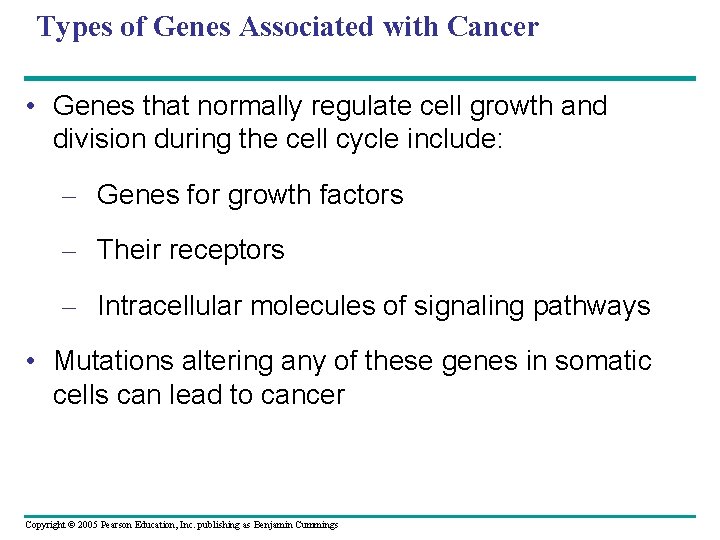 Types of Genes Associated with Cancer

• Genes that normally regulate cell growth and division during the cell cycle include:

– Genes for growth factors

– Their receptors

– Intracellular molecules of signaling pathways

• Mutations altering any of these genes in somatic cells can lead to cancer

Copyright © 2005 Pearson Education, Inc. publishing as Benjamin Cummings